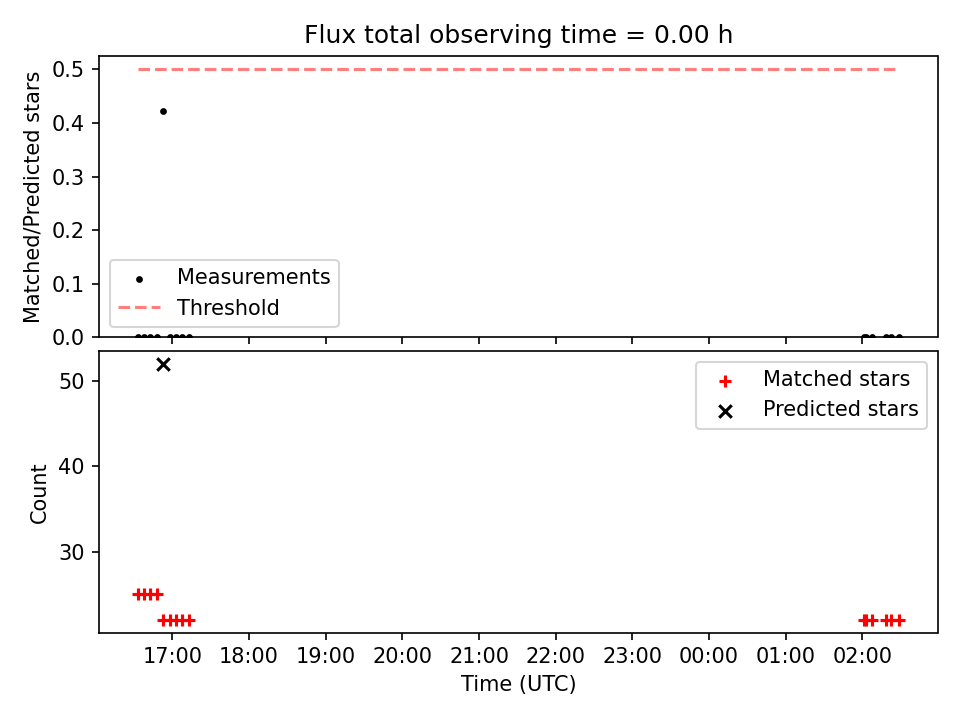 Flux total observing time = 0.00 h

Matched/Predicted stars

0.5
0.4
0.3
0.2
0.1
0.0

Measurements
Threshold

Count

50
40
30

Matched stars
Predicted stars

17:00 18:00 19:00 20:00 21:00 22:00 23:00 00:00 01:00 02:00

Time (UTC)